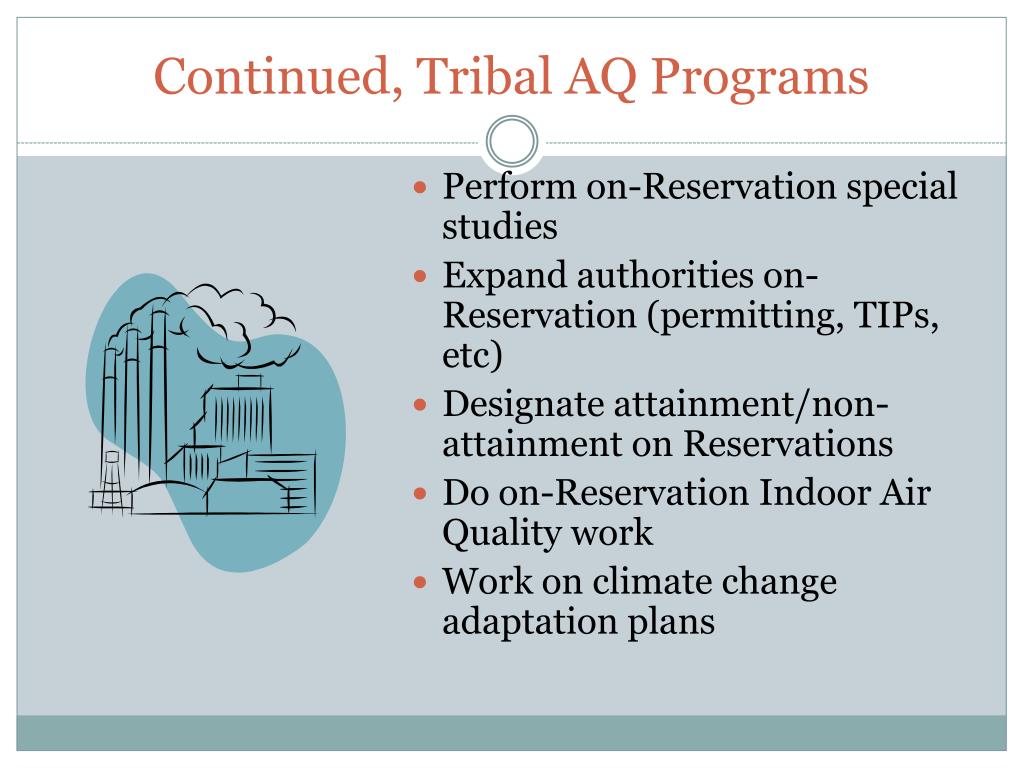 Continued, Tribal AQ Programs

- Perform on-Reservation special studies
- Expand authorities on-Reservation (permitting, TIPs, etc)
- Designate attainment/non-attainment on Reservations
- Do on-Reservation Indoor Air Quality work
- Work on climate change adaptation plans